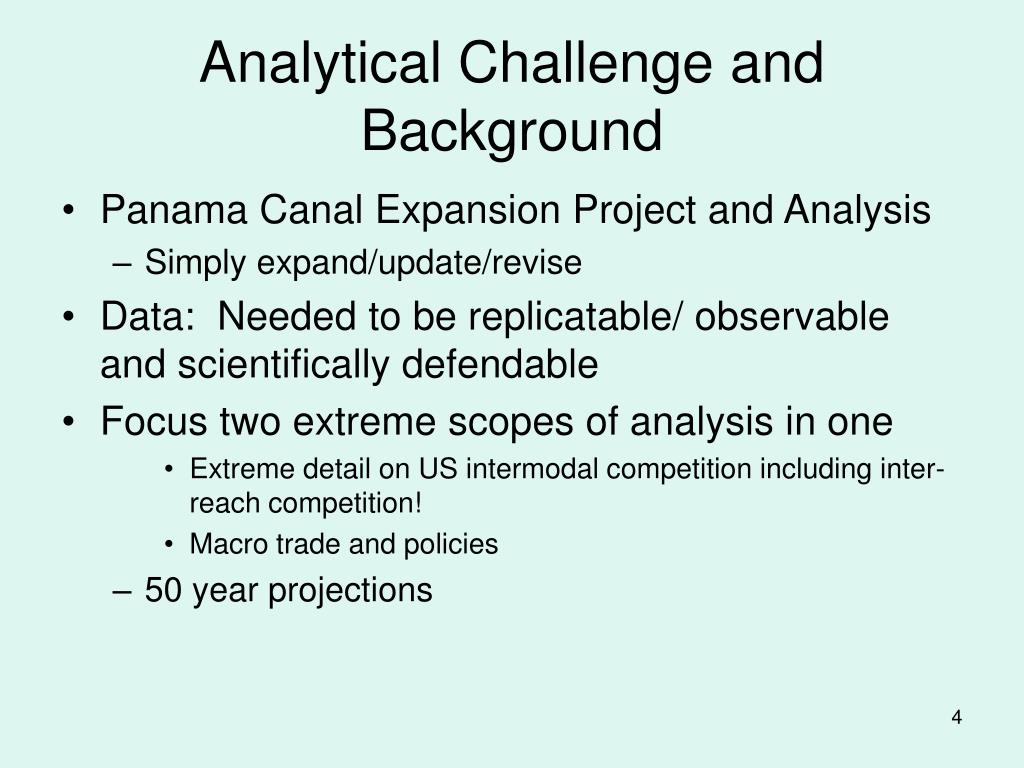 Analytical Challenge and Background

• Panama Canal Expansion Project and Analysis
– Simply expand/update/revise
• Data: Needed to be replicatable/ observable and scientifically defendable
• Focus two extreme scopes of analysis in one
• Extreme detail on US intermodal competition including inter-reach competition!
• Macro trade and policies
– 50 year projections

4